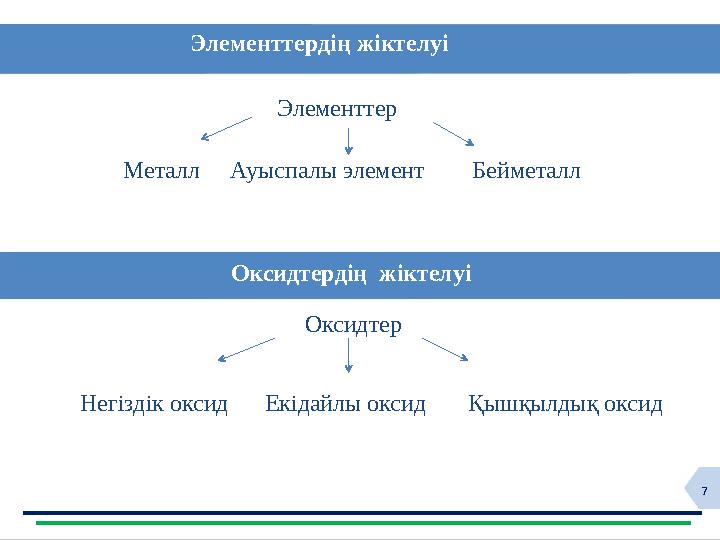 Элементтердің жіктелуі

Элементтер

Металл Ауыспалы элемент Бейметалл

Оксидтердің жіктелуі

Оксидтер

Негіздік оксид Екідайлы оксид Қышқылдық оксид

7